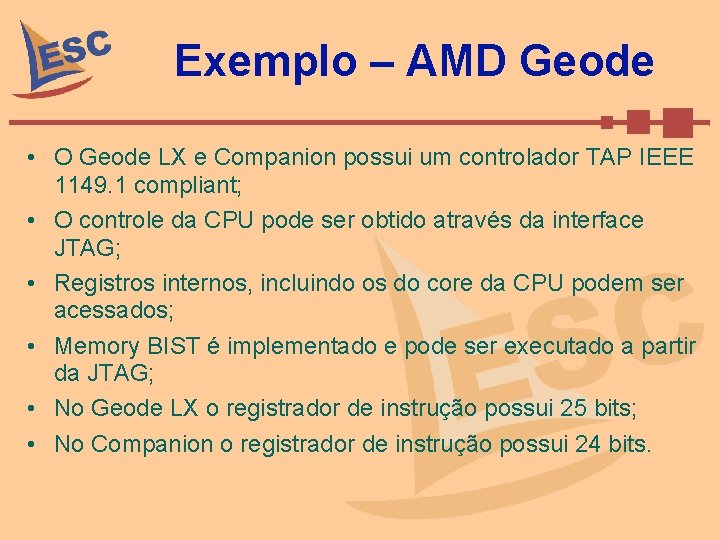 ESC

Exemplo – AMD Geode

• O Geode LX e Companion possui um controlador TAP IEEE 1149.1 compliant;
• O controle da CPU pode ser obtido através da interface JTAG;
• Registros internos, incluindo os do core da CPU podem ser acessados;
• Memory BIST é implementado e pode ser executado a partir da JTAG;
• No Geode LX o registrador de instrução possui 25 bits;
• No Companion o registrador de instrução possui 24 bits.

ESC